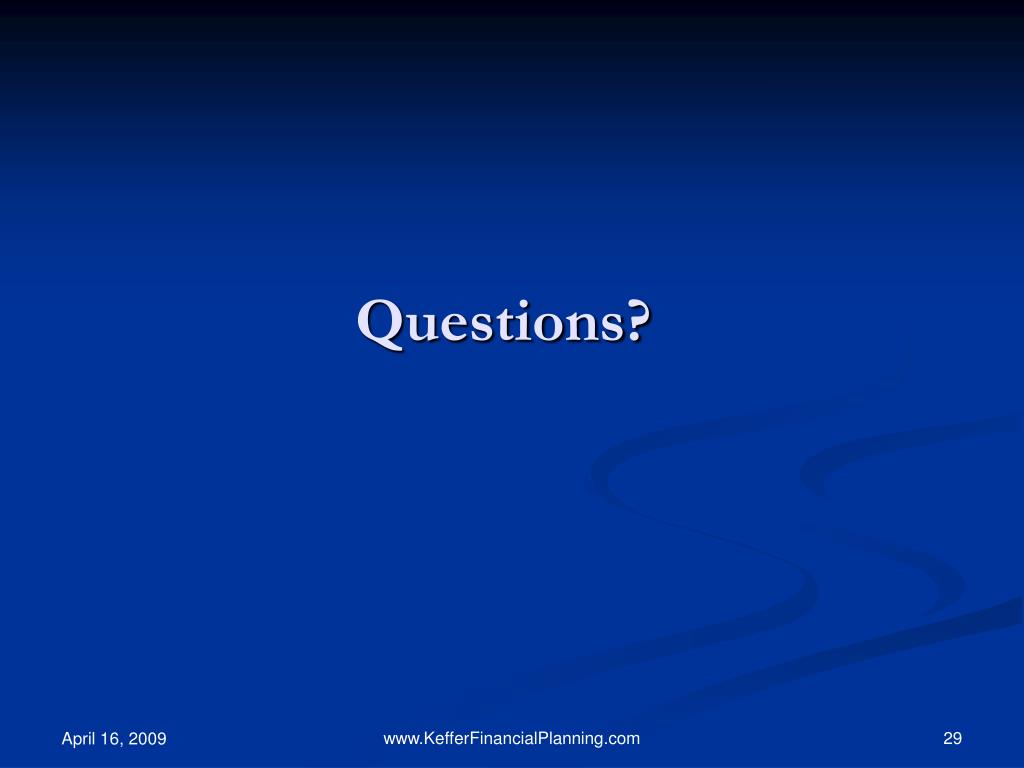 Questions?

April 16, 2009

www.KefferFinancialPlanning.com

29